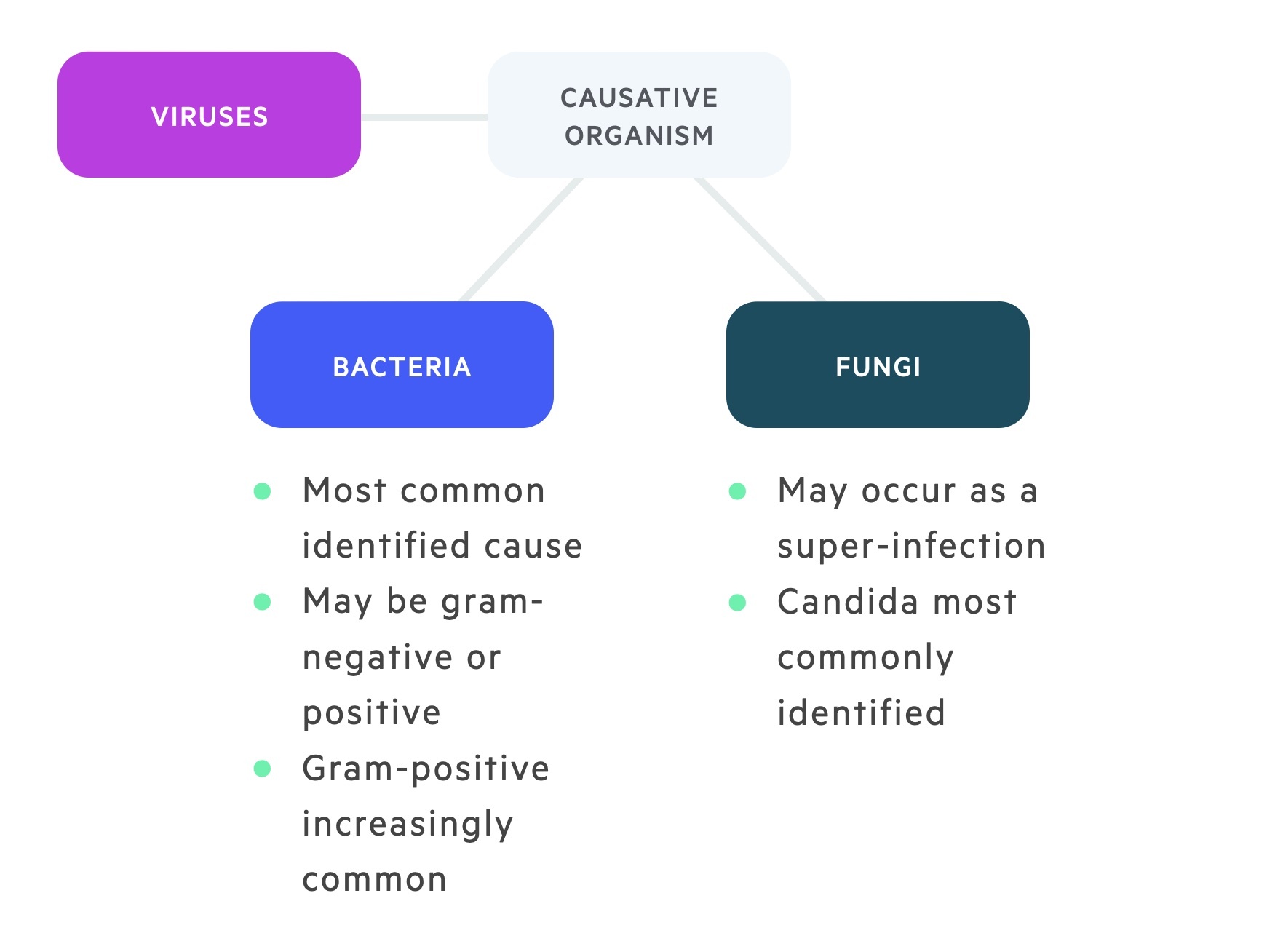 VIRUSES

CAUSATIVE ORGANISM

BACTERIA

- Most common identified cause
- May be gram-negative or positive
- Gram-positive increasingly common

FUNGI

- May occur as a super-infection
- Candida most commonly identified